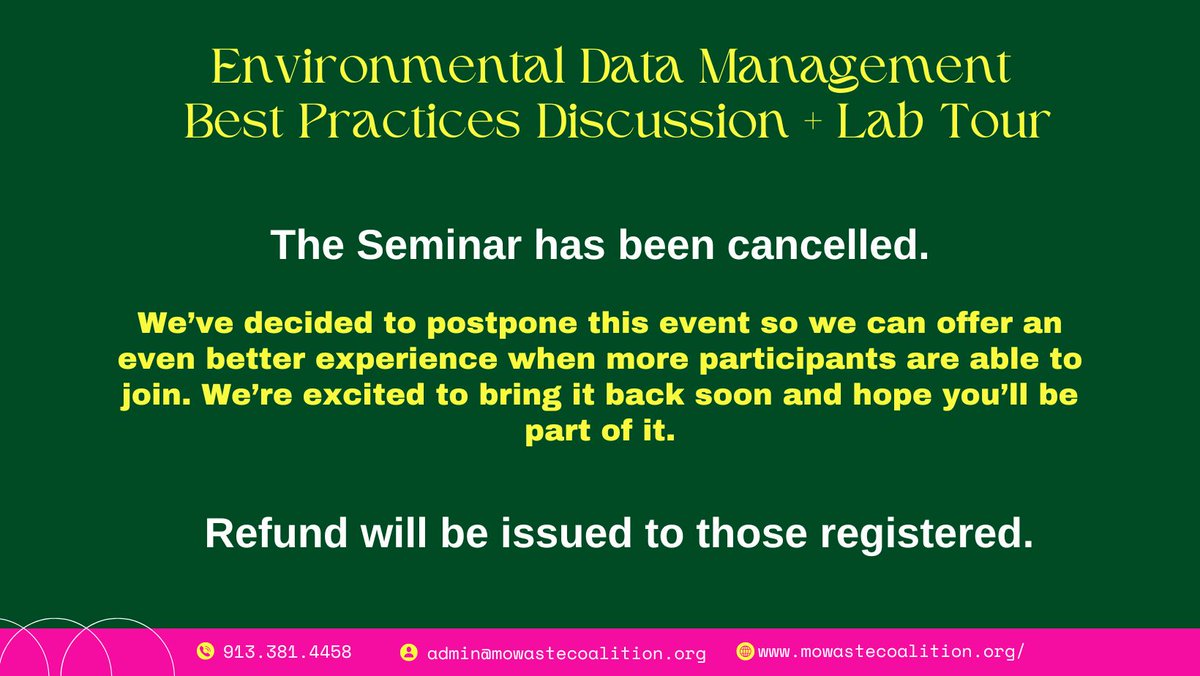 Environmental Data Management
Best Practices Discussion + Lab Tour

The Seminar has been cancelled.

We've decided to postpone this event so we can offer an even better experience when more participants are able to join. We're excited to bring it back soon and hope you'll be part of it.

Refund will be issued to those registered.

913.381.4458 admin@mowastecoalition.org www.mowastecoalition.org/